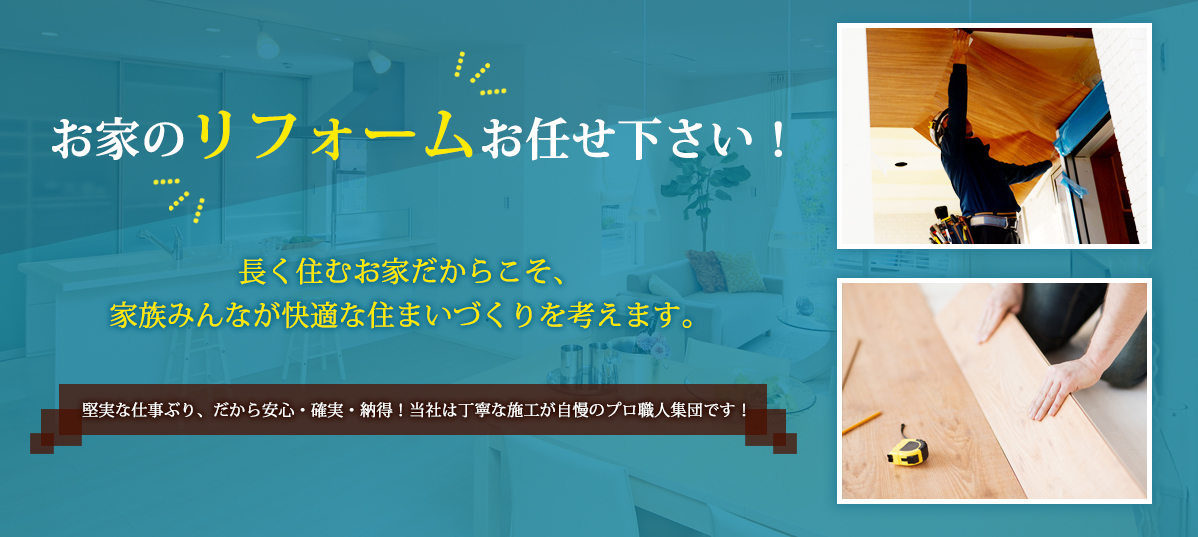 お家のリフォームお任せ下さい！

長く住むお家だからこそ、
家族みんなが快適な住まいづくりを考えます。

堅実な仕事ぶり、だから安心・確実・納得！当社は丁寧な施工が自慢のプロ職人集団です！